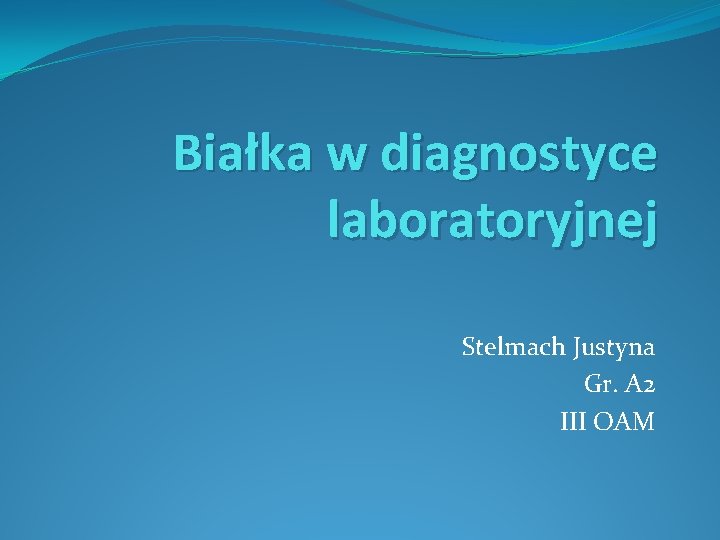 Białka w diagnostyce laboratoryjnej

Stelmach Justyna
Gr. A2
III OAM